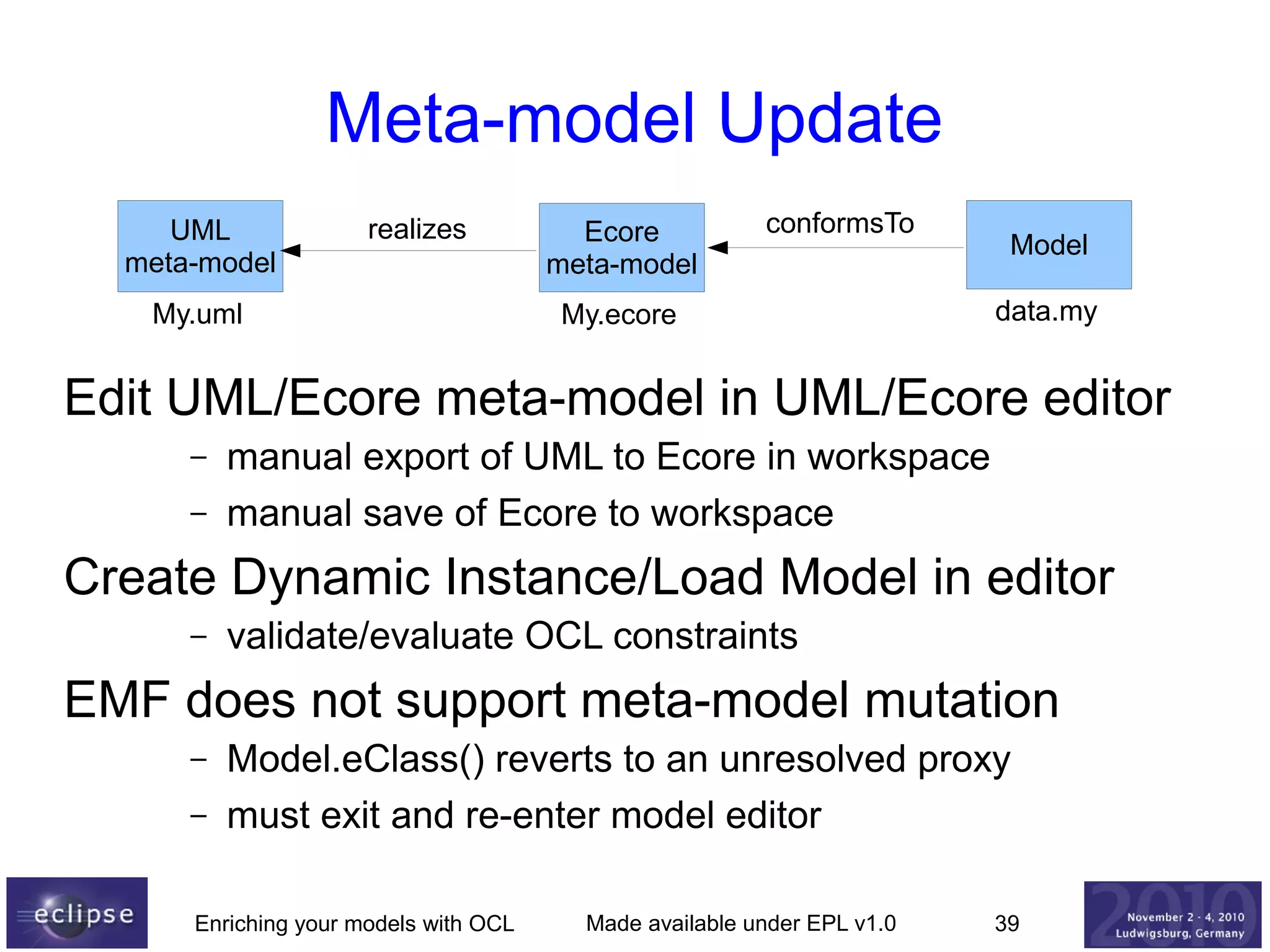 Meta-model Update

UML meta-model

realizes

Ecore meta-model

conformsTo

Model

My.uml

My.ecore

data.my

Edit UML/Ecore meta-model in UML/Ecore editor

– manual export of UML to Ecore in workspace

– manual save of Ecore to workspace

Create Dynamic Instance/Load Model in editor

– validate/evaluate OCL constraints

EMF does not support meta-model mutation

– Model.eClass() reverts to an unresolved proxy

– must exit and re-enter model editor

eclipse

Enriching your models with OCL

Made available under EPL v1.0

39

2010 November 2 - 4, 2010 Ludwigsburg, Germany